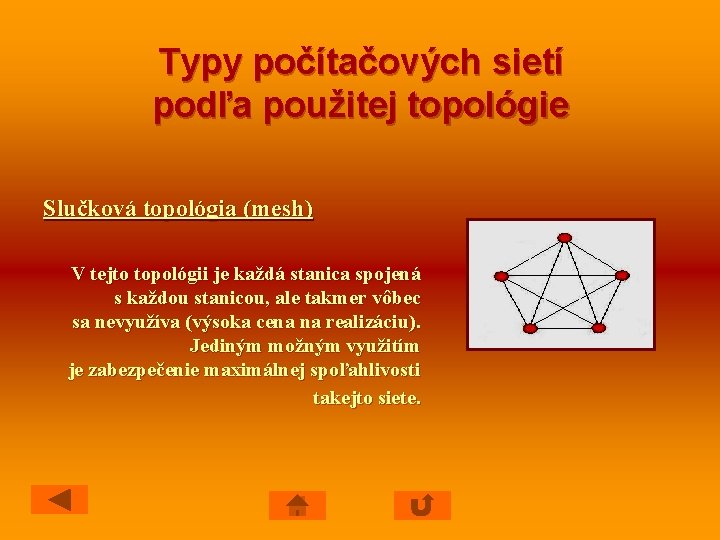 Typy počítačových sietí podľa použitej topológie

Slučková topológia (mesh)

V tejto topológii je každá stanica spojená s každou stanicou, ale takmer vôbec sa nevyužíva (výsoka cena na realizáciu). Jediným možným využitím je zabezpečenie maximálnej spoľahlivosti takejto siete.